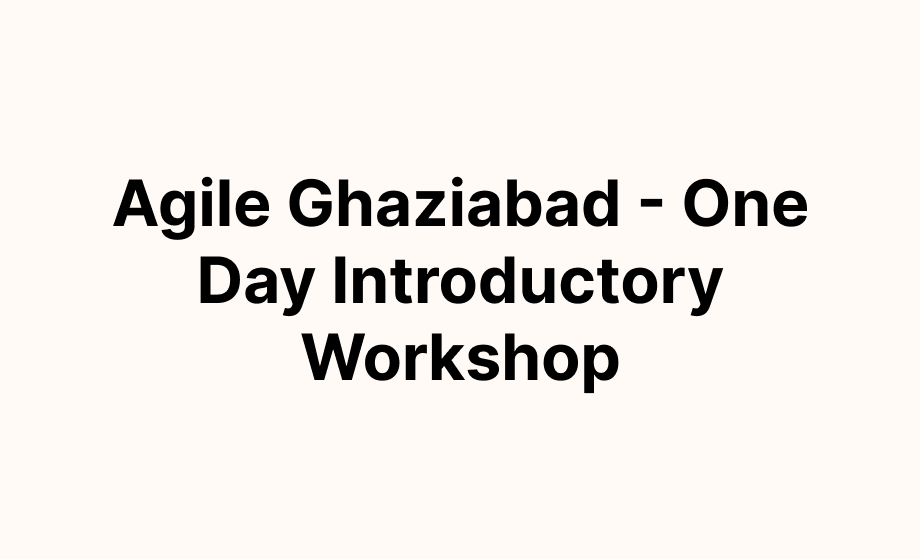 Agile Ghaziabad - One Day Introductory Workshop